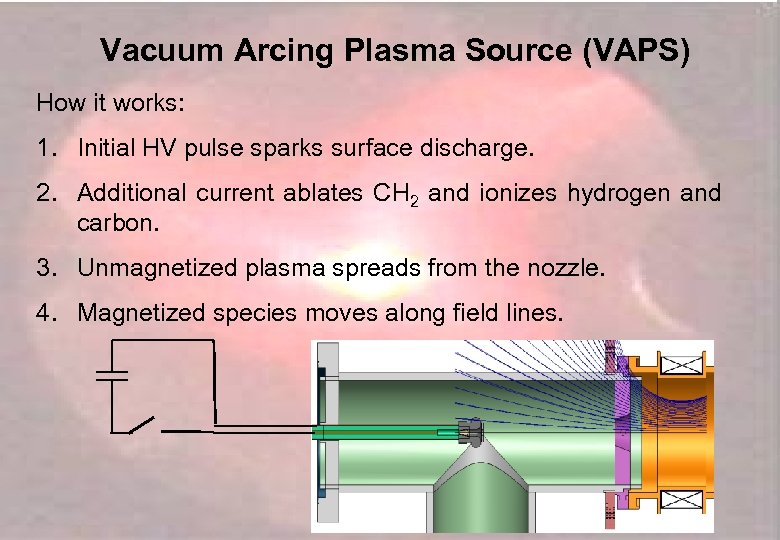 Vacuum Arcing Plasma Source (VAPS)

How it works:

1. Initial HV pulse sparks surface discharge.

2. Additional current ablates $CH_2$ and ionizes hydrogen and carbon.

3. Unmagnetized plasma spreads from the nozzle.

4. Magnetized species moves along field lines.